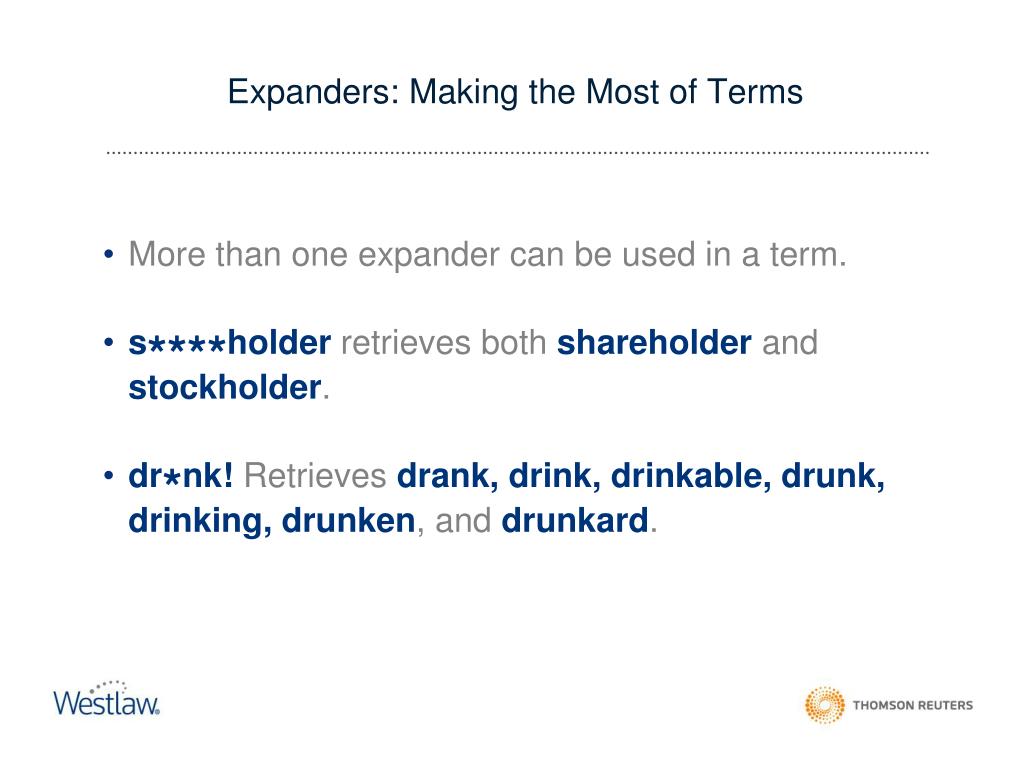 Expanders: Making the Most of Terms

• More than one expander can be used in a term.

• s****holder retrieves both shareholder and stockholder.

• dr*nk! Retrieves drank, drink, drinkable, drunk, drinking, drunken, and drunkard.

Westlaw.

THOMSON REUTERS